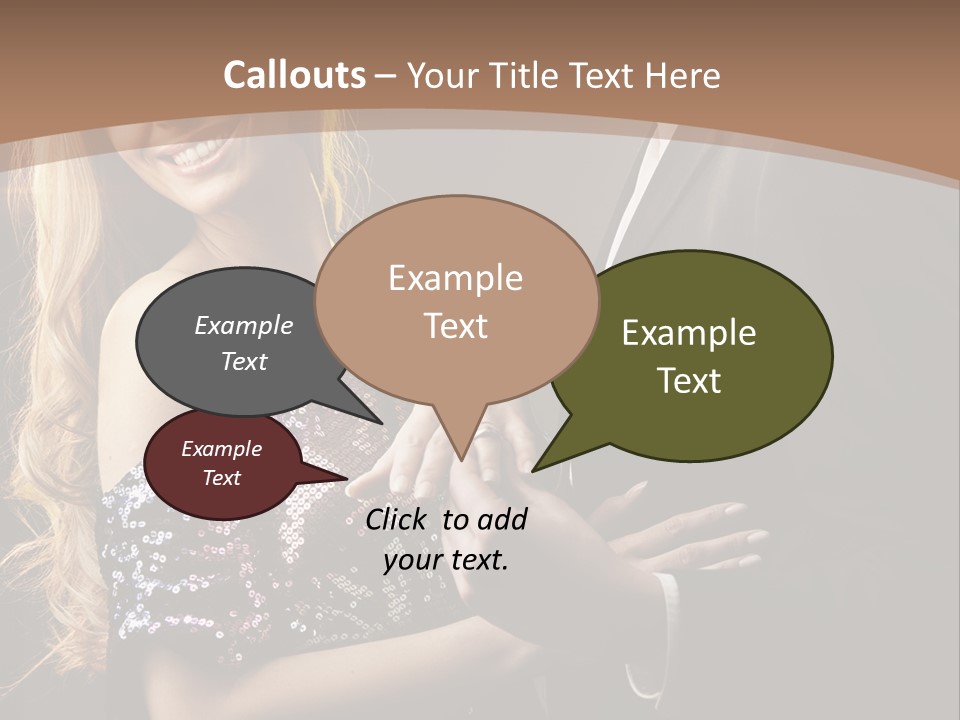 Callouts – Your Title Text Here

Example Text

Example Text

Example Text

Example Text

Click to add your text.